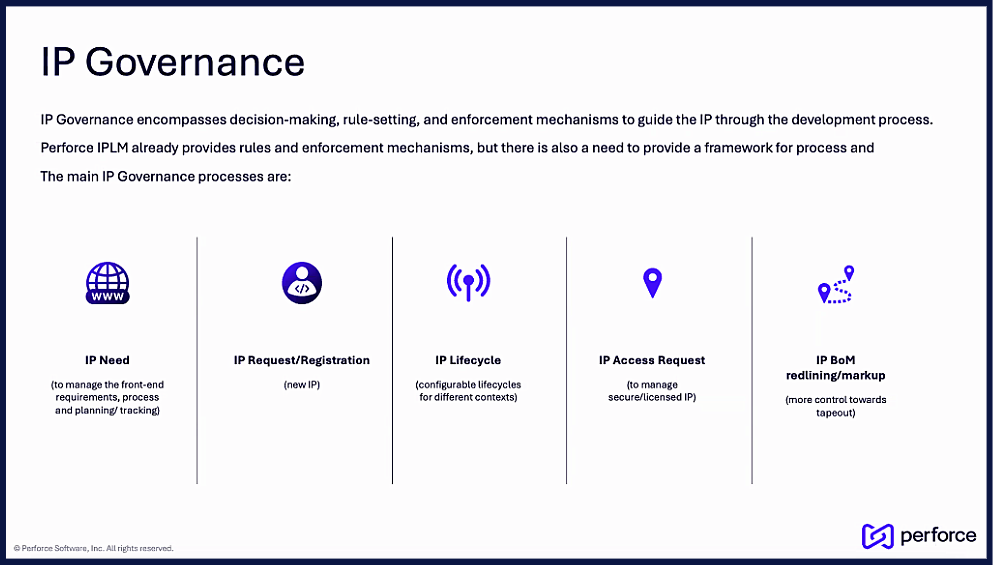 IP Governance

IP Governance encompasses decision-making, rule-setting, and enforcement mechanisms to guide the IP through the development process.

Perforce IPLM already provides rules and enforcement mechanisms, but there is also a need to provide a framework for process and

The main IP Governance processes are:

WWW

IP Need

(to manage the front-end requirements, process and planning/ tracking)

IP Request/Registration

(new IP)

IP Lifecycle

(configurable lifecycles for different contexts)

IP Access Request

(to manage secure/licensed IP)

IP BoM redlining/markup

(more control towards tapeout)

© Perforce Software, Inc. All rights reserved.

perforce